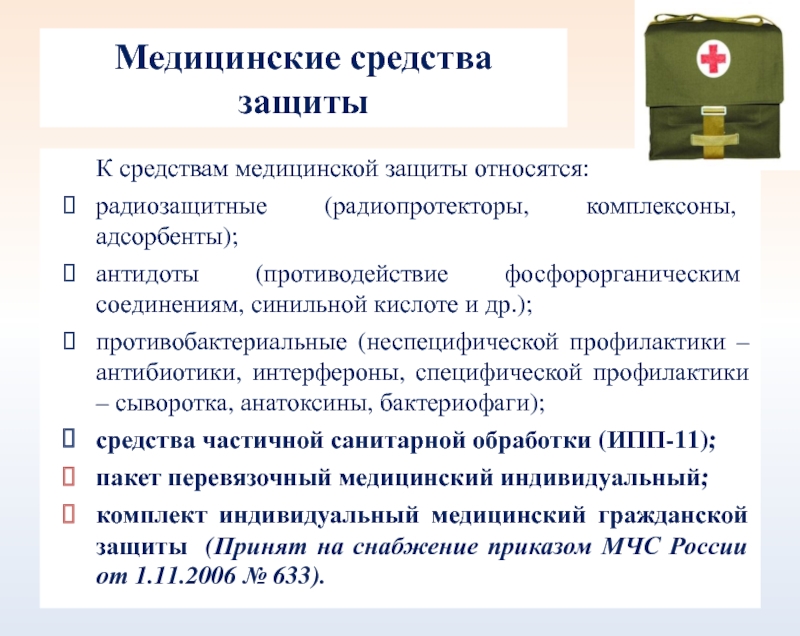 Медицинские средства защиты

К средствам медицинской защиты относятся:

радиозащитные (радиопротекторы, комплексоны, адсорбенты);

антидоты (противодействие фосфорорганическим соединениям, синильной кислоте и др.);

противобактериальные (неспецифической профилактики – антибиотики, интерфероны, специфической профилактики – сыворотка, анатоксины, бактериофаги);

средства частичной санитарной обработки (ИПП-11);

пакет перевязочный медицинский индивидуальный;

комплект индивидуальный медицинский гражданской защиты (Принят на снабжение приказом МЧС России от 1.11.2006 № 633).